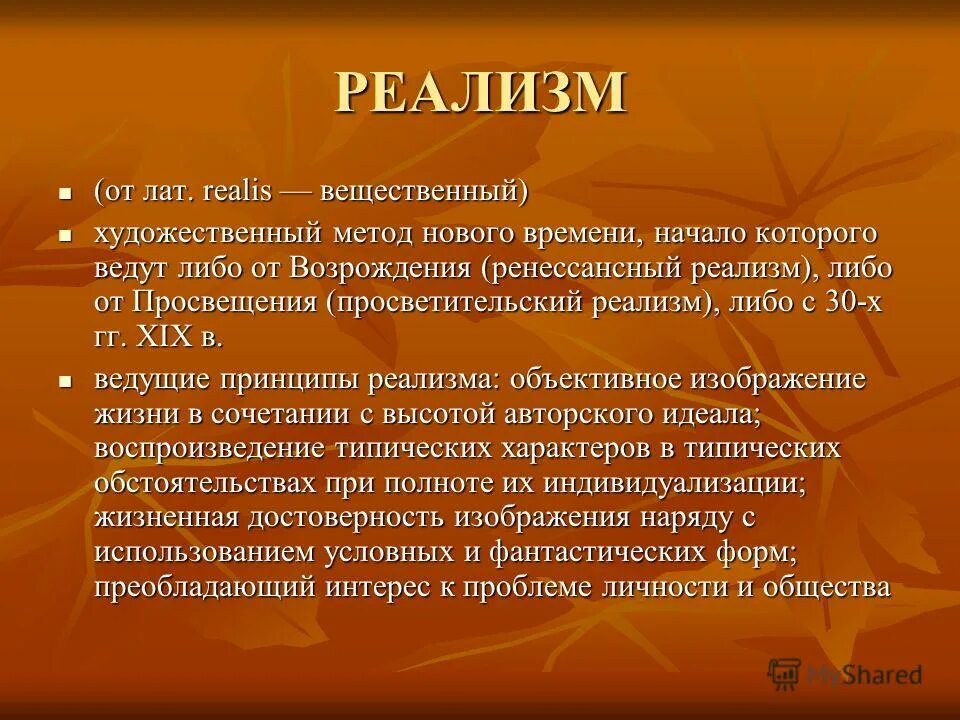 РЕАЛИЗМ

■ (от лат. realis — вещественный)

■ художественный метод нового времени, начало которого ведут либо от Возрождения (ренессансный реализм), либо от Просвещения (просветительский реализм), либо с 30-х гг. XIX в.

■ ведущие принципы реализма: объективное изображение жизни в сочетании с высотой авторского идеала; воспроизведение типических характеров в типических обстоятельствах при полноте их индивидуализации; жизненная достоверность изображения наряду с использованием условных и фантастических форм; преобладающий интерес к проблеме личности и общества

MyShared